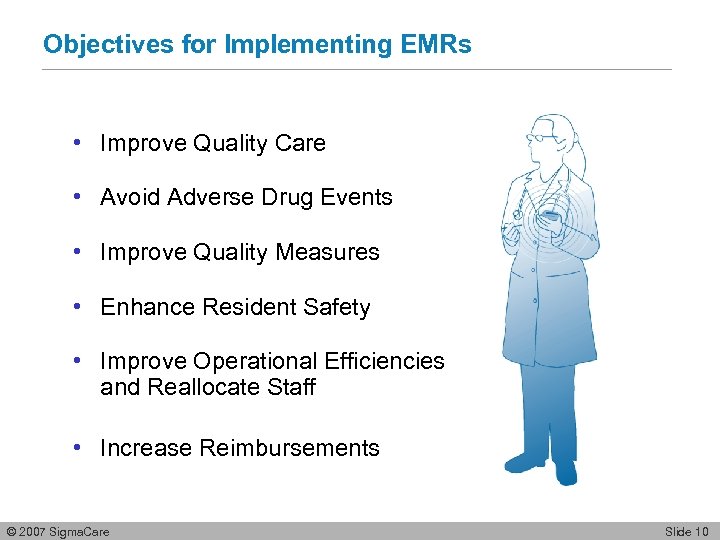 Objectives for Implementing EMRs

• Improve Quality Care

• Avoid Adverse Drug Events

• Improve Quality Measures

• Enhance Resident Safety

• Improve Operational Efficiencies and Reallocate Staff

• Increase Reimbursements

© 2007 SigmaCare

Slide 10